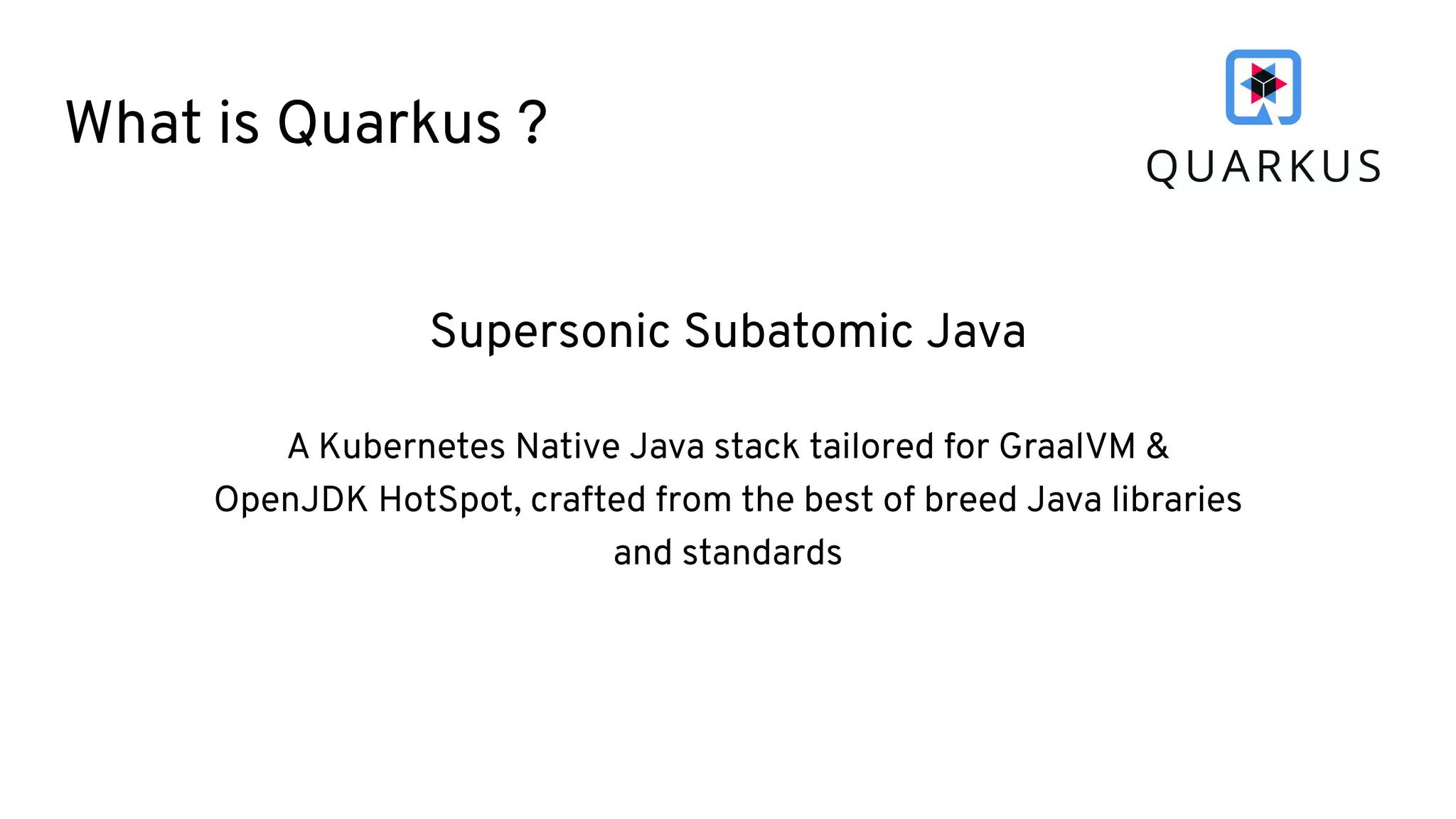 What is Quarkus ?

QUARKUS

Supersonic Subatomic Java

A Kubernetes Native Java stack tailored for GraalVM & OpenJDK HotSpot, crafted from the best of breed Java libraries and standards